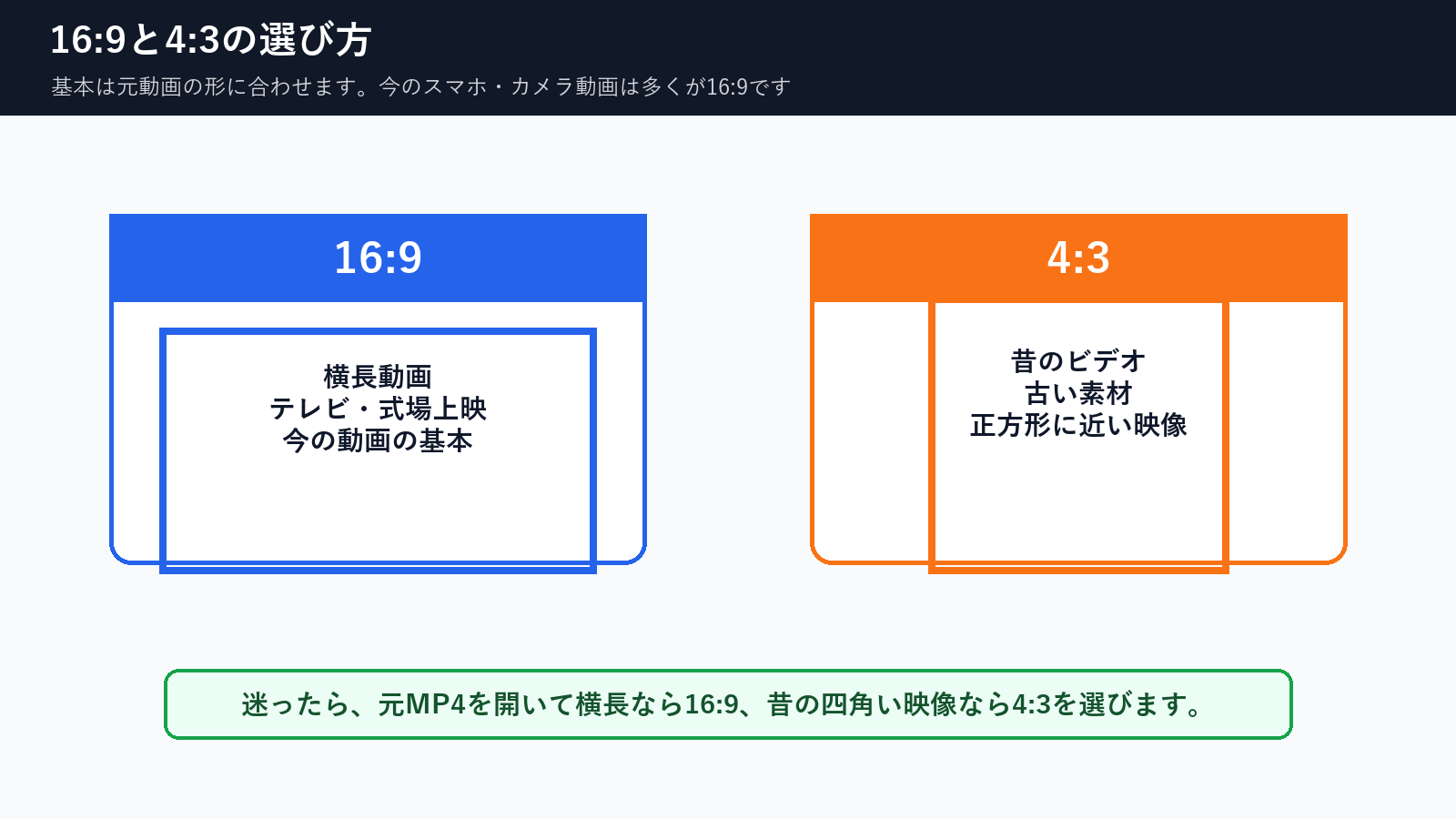 16:9と4:3の選び方

基本は元動画の形に合わせます。今のスマホ・カメラ動画は多くが16:9です

16:9

横長動画
テレビ・式場上映
今の動画の基本

4:3

昔のビデオ
古い素材
正方形に近い映像

迷ったら、元MP4を開いて横長なら16:9、昔の四角い映像なら4:3を選びます。